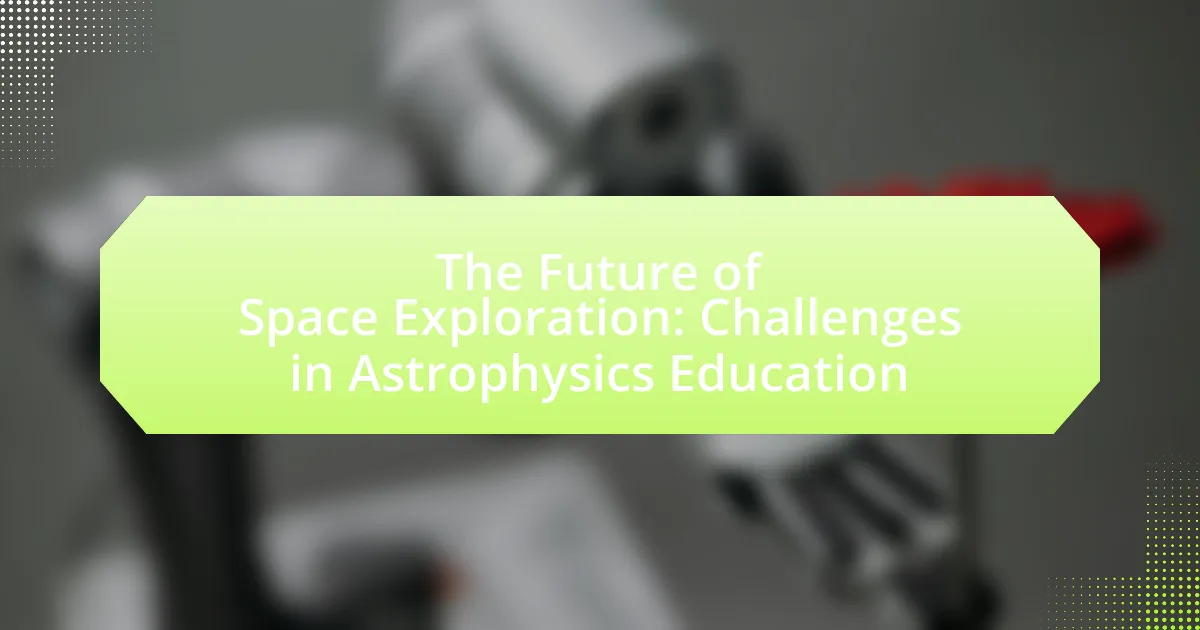 The Future of Space Exploration: Challenges in Astrophysics Education